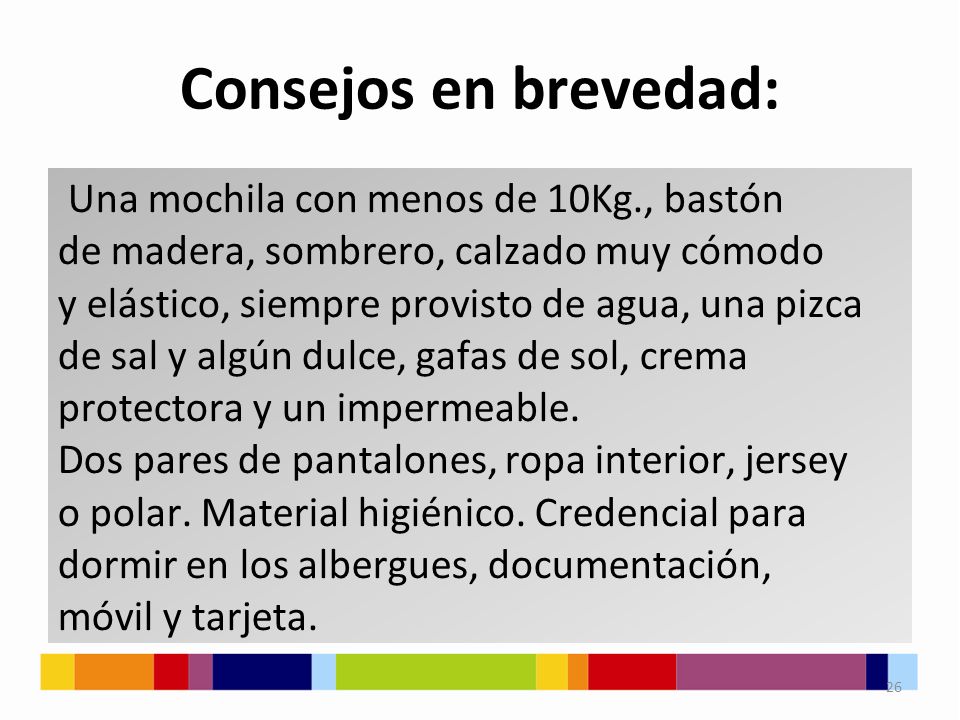 Consejos en brevedad:

Una mochila con menos de 10Kg., bastón de madera, sombrero, calzado muy cómodo y elástico, siempre provisto de agua, una pizca de sal y algún dulce, gafas de sol, crema protectora y un impermeable.
Dos pares de pantalones, ropa interior, jersey o polar. Material higiénico. Credencial para dormir en los albergues, documentación, móvil y tarjeta.

26